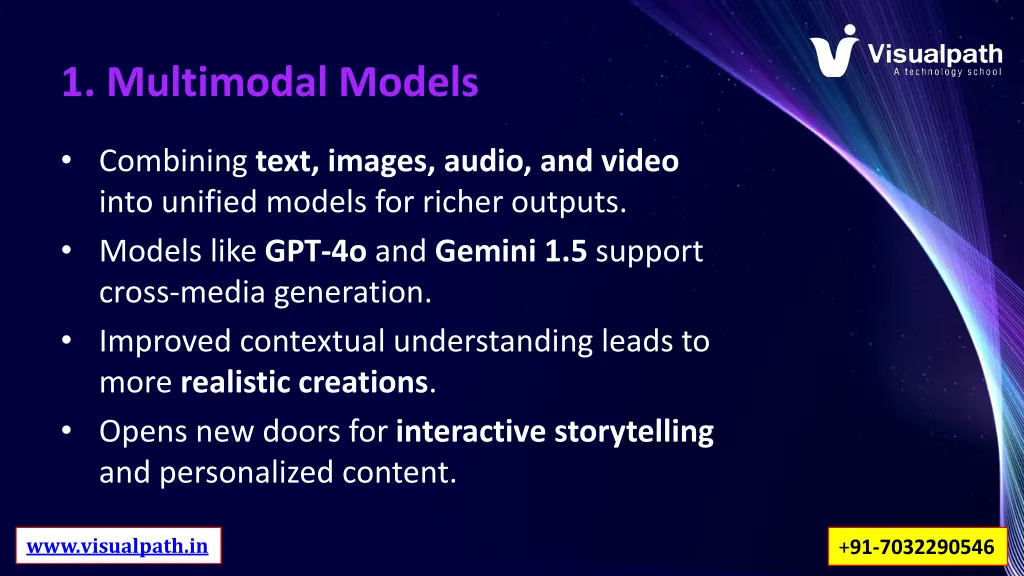 Visualpath
A technology school

1. Multimodal Models

• Combining text, images, audio, and video into unified models for richer outputs.
• Models like GPT-4o and Gemini 1.5 support cross-media generation.
• Improved contextual understanding leads to more realistic creations.
• Opens new doors for interactive storytelling and personalized content.

www.visualpath.in

+91-7032290546